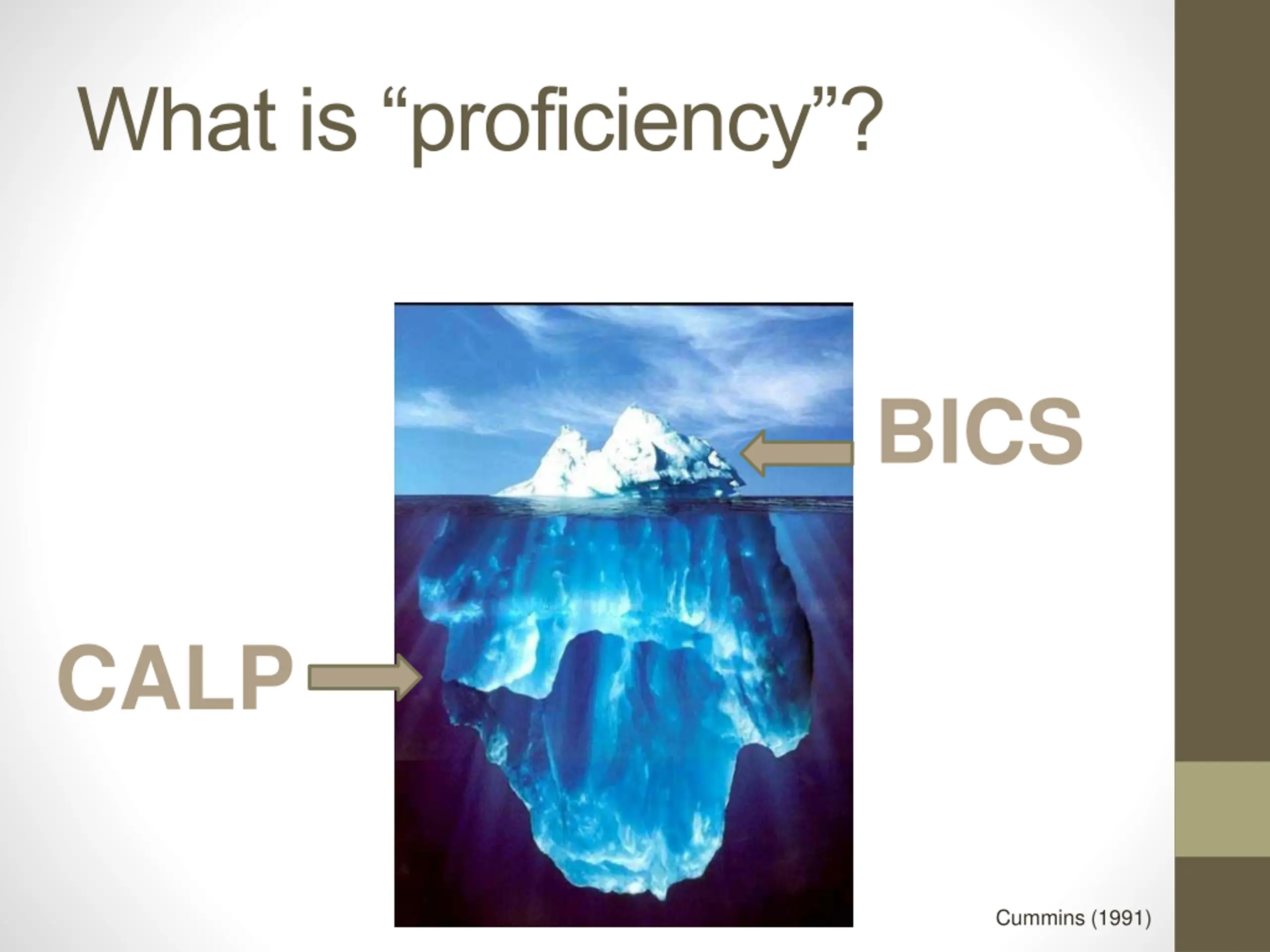 What is “proficiency”?

BICS

CALP

Cummins (1991)